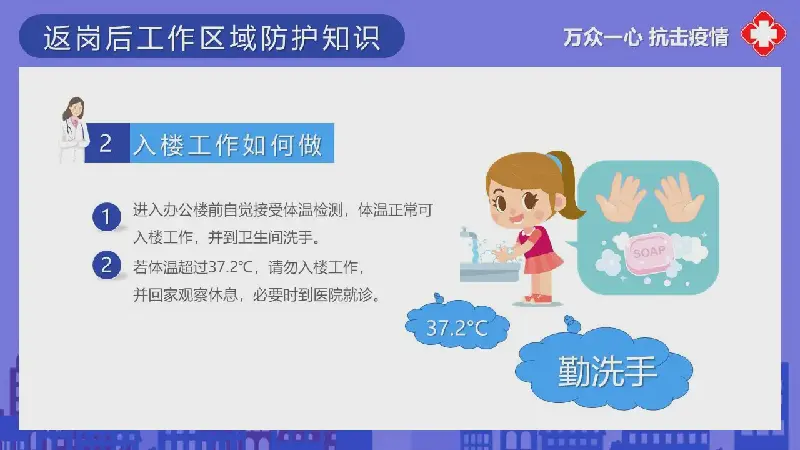 返岗后工作区域防护知识

万众一心 抗击疫情

2 入楼工作如何做

1 进入办公楼前自觉接受体温检测，体温正常可入楼工作，并到卫生间洗手。

2 若体温超过37.2℃，请勿入楼工作，并回家观察休息，必要时到医院就诊。

SOAP

37.2℃

勤洗手